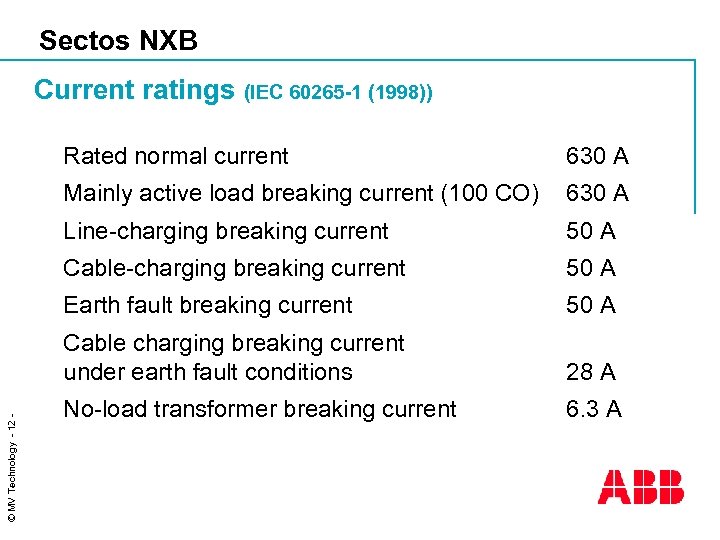 Sectos NXB

Current ratings (IEC 60265-1 (1998))

| | |
|---|---|
| Rated normal current | 630 A |
| Mainly active load breaking current (100 CO) | 630 A |
| Line-charging breaking current | 50 A |
| Cable-charging breaking current | 50 A |
| Earth fault breaking current | 50 A |
| Cable charging breaking current under earth fault conditions | 28 A |
| No-load transformer breaking current | 6.3 A |

© MV Technology - 12 -

ABB